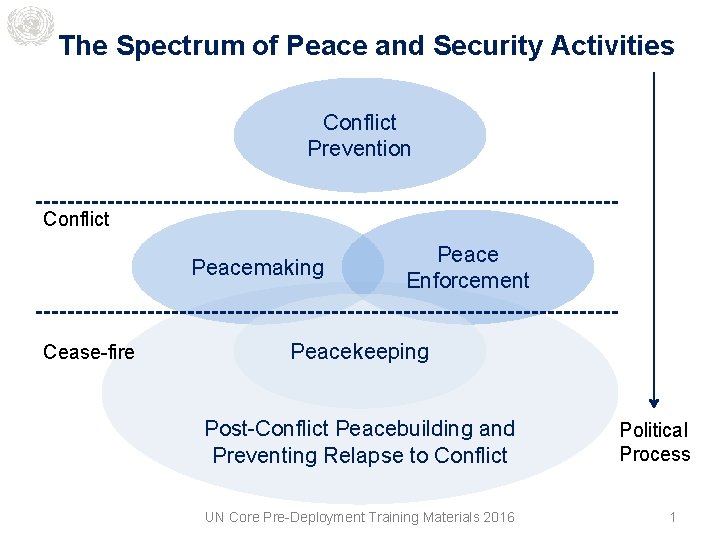 The Spectrum of Peace and Security Activities

Conflict Prevention

Conflict

Peacemaking

Peace Enforcement

Cease-fire

Peacekeeping

Post-Conflict Peacebuilding and Preventing Relapse to Conflict

Political Process

UN Core Pre-Deployment Training Materials 2016

1